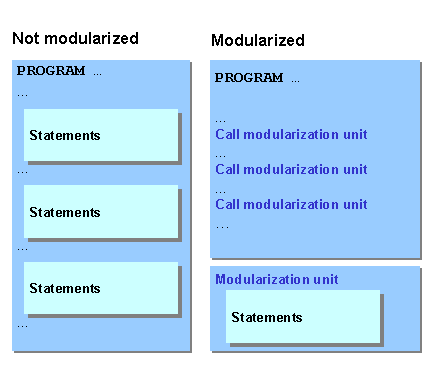 Not modularized

PROGRAM ...

...

Statements

...

Statements

...

Statements

...

Modularized

PROGRAM ...

...

Call modularization unit

...

Call modularization unit

...

Call modularization unit

...

Modularization unit

Statements